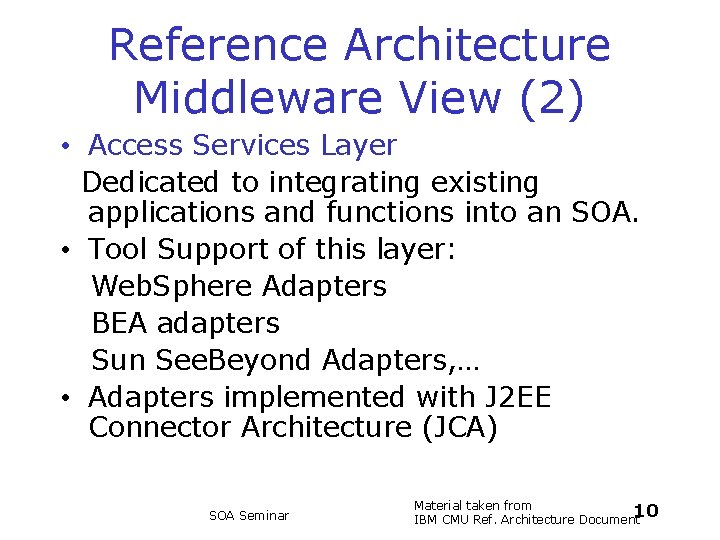 Reference Architecture Middleware View (2)

• Access Services Layer

Dedicated to integrating existing applications and functions into an SOA.

• Tool Support of this layer:

WebSphere Adapters

BEA adapters

Sun SeeBeyond Adapters,…

• Adapters implemented with J2EE Connector Architecture (JCA)

SOA Seminar

Material taken from IBM CMU Ref. Architecture Document

10